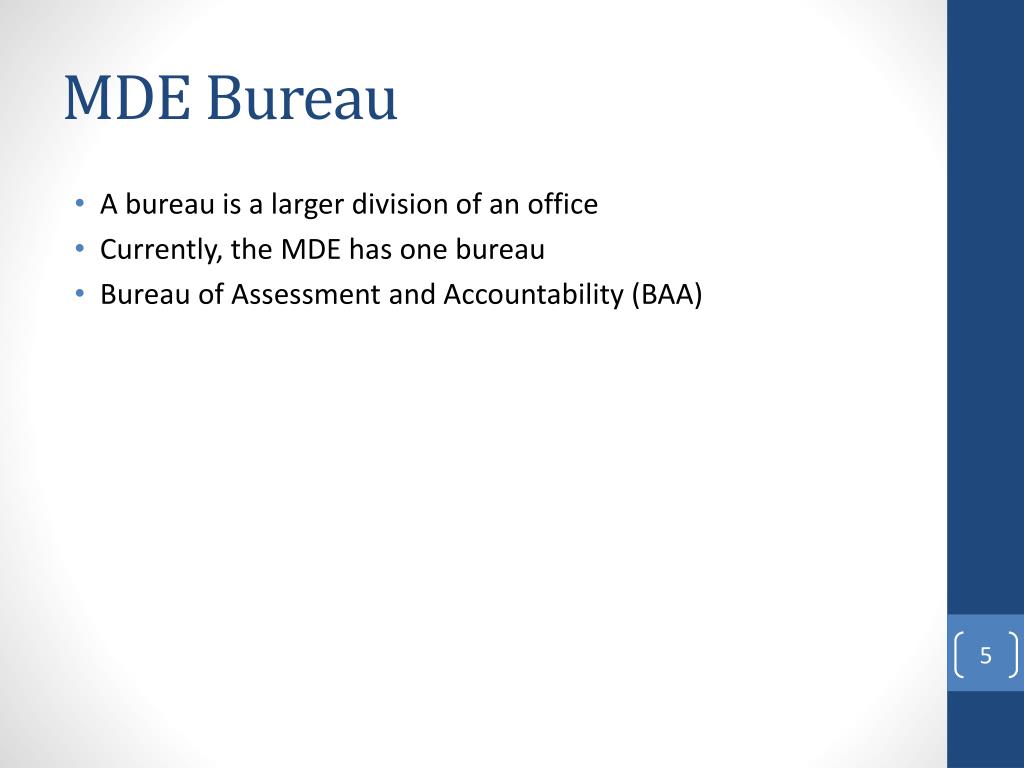 MDE Bureau

• A bureau is a larger division of an office
• Currently, the MDE has one bureau
• Bureau of Assessment and Accountability (BAA)

5